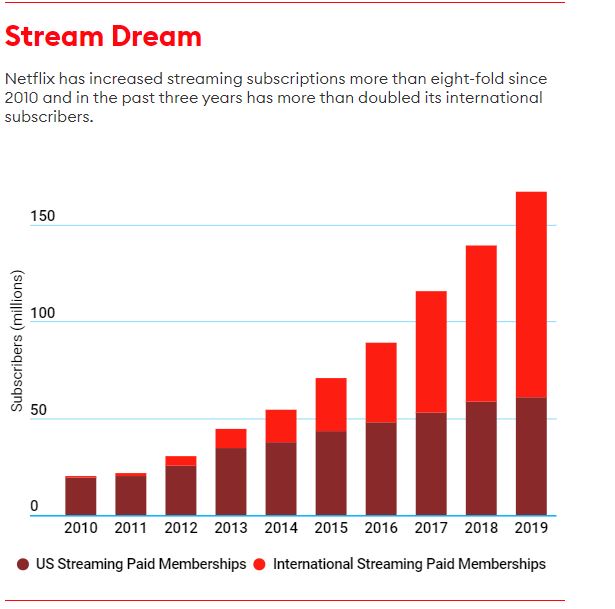 Stream Dream

Netflix has increased streaming subscriptions more than eight-fold since 2010 and in the past three years has more than doubled its international subscribers.

Subscribers (millions)

150
100
50
0

2010 2011 2012 2013 2014 2015 2016 2017 2018 2019

US Streaming Paid Memberships
International Streaming Paid Memberships